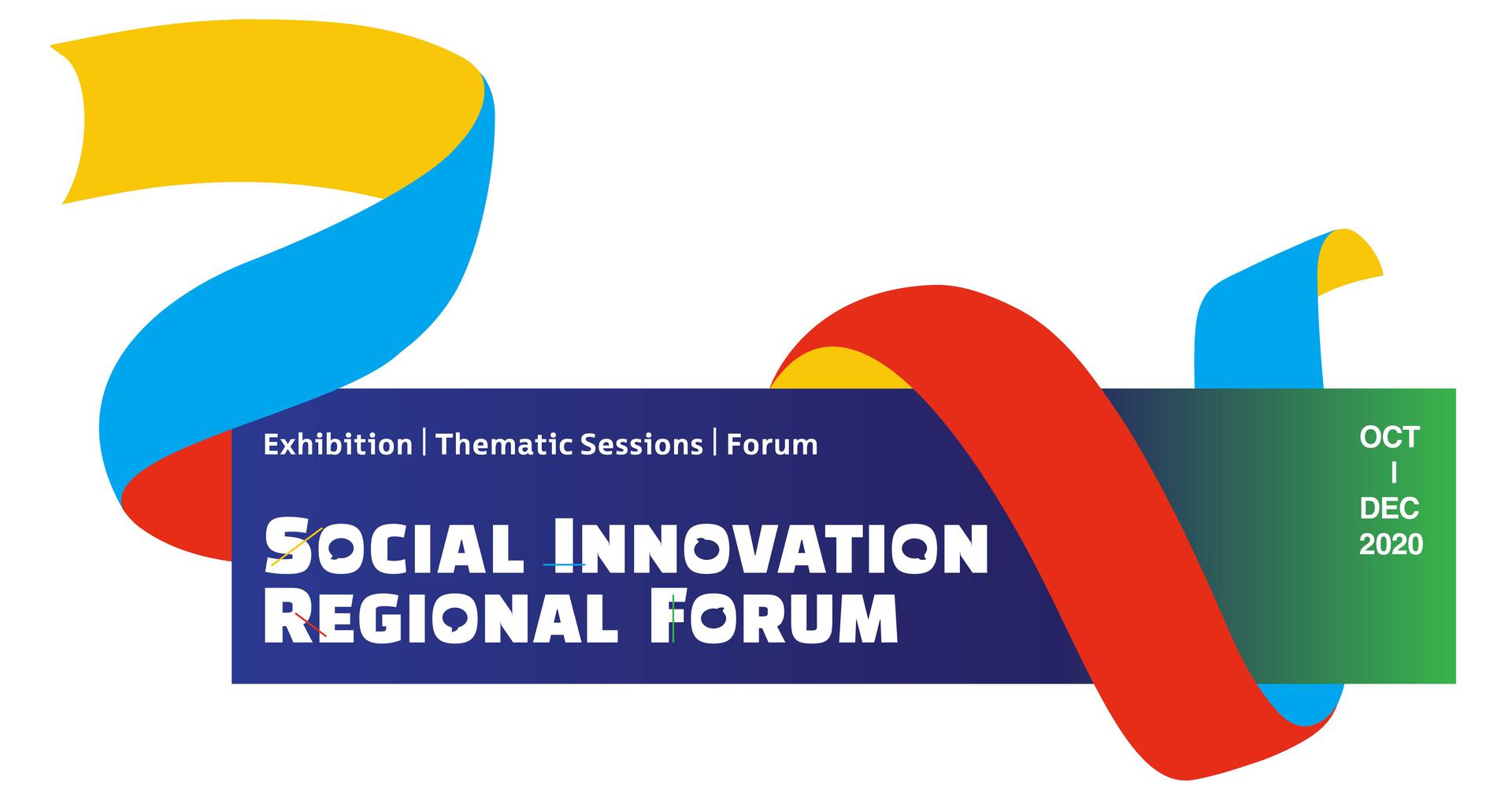 Exhibition | Thematic Sessions | Forum

SOCIAL INNOVATION
REGIONAL FORUM

OCT
I
DEC
2020